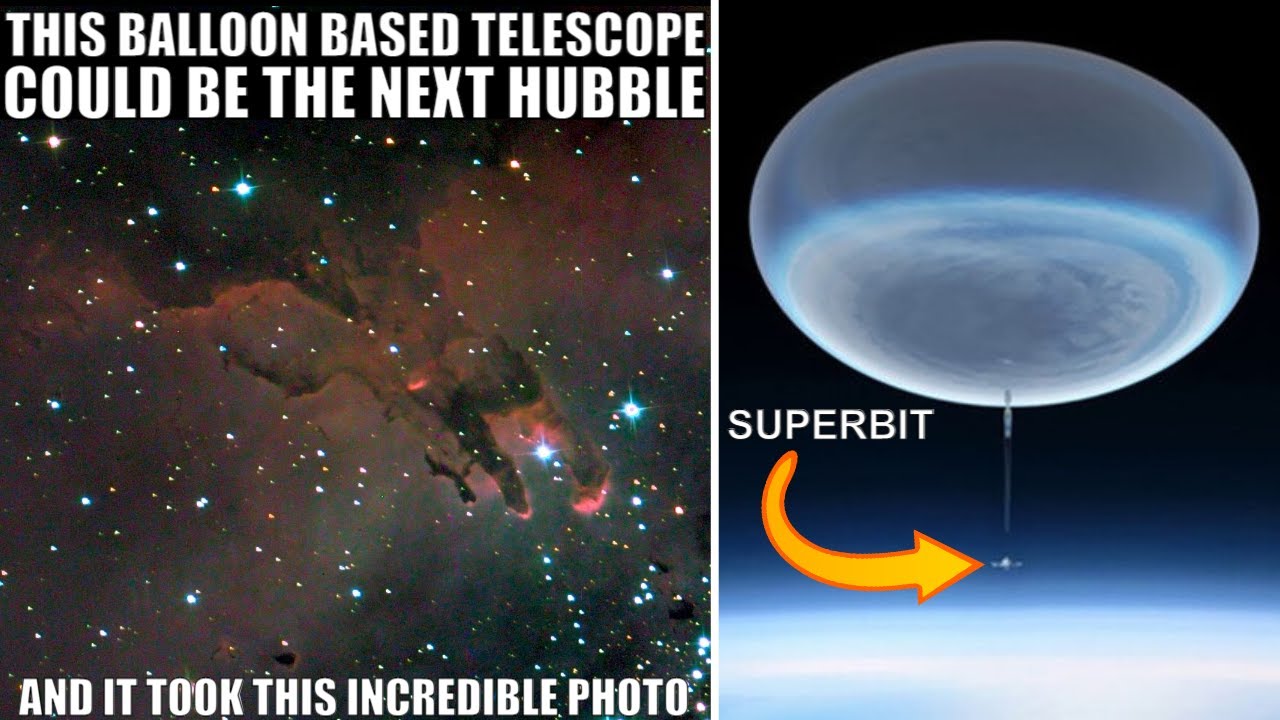 THIS BALLOON BASED TELESCOPE COULD BE THE NEXT HUBBLE

AND IT TOOK THIS INCREDIBLE PHOTO

SUPERBIT